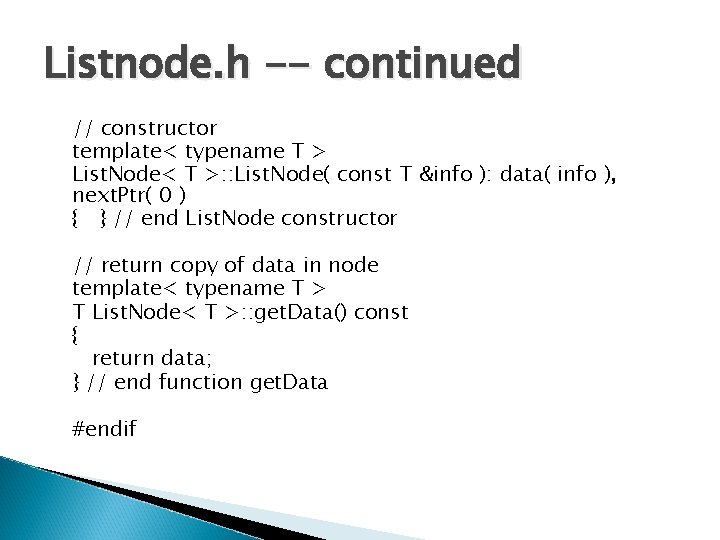 Listnode.h -- continued

// constructor
template< typename T >
ListNode< T >::ListNode( const T &info ): data( info ), nextPtr( 0 )
{ } // end ListNode constructor

// return copy of data in node
template< typename T >
T ListNode< T >::getData() const
{
return data;
} // end function getData

#endif